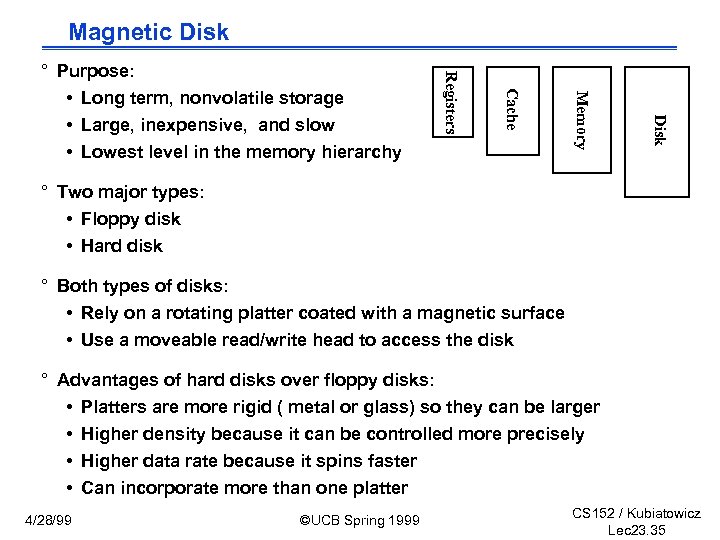 Magnetic Disk

° Purpose:
• Long term, nonvolatile storage
• Large, inexpensive, and slow
• Lowest level in the memory hierarchy

Registers

Cache

Memory

Disk

° Two major types:
• Floppy disk
• Hard disk

° Both types of disks:
• Rely on a rotating platter coated with a magnetic surface
• Use a moveable read/write head to access the disk

° Advantages of hard disks over floppy disks:
• Platters are more rigid ( metal or glass) so they can be larger
• Higher density because it can be controlled more precisely
• Higher data rate because it spins faster
• Can incorporate more than one platter

4/28/99

©UCB Spring 1999

CS152 / Kubiatowicz
Lec23.35